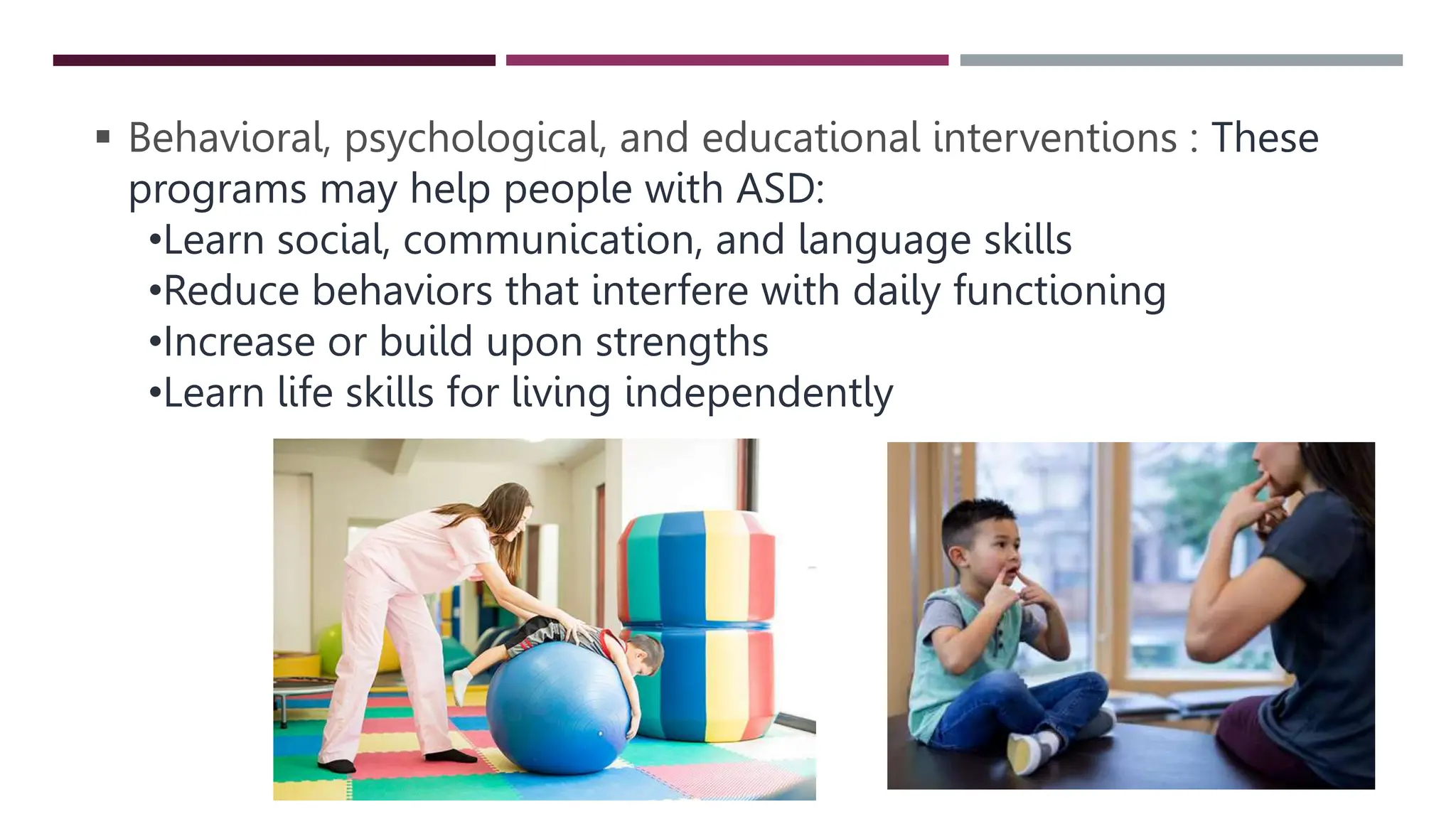 ▪ Behavioral, psychological, and educational interventions : These programs may help people with ASD:
•Learn social, communication, and language skills
•Reduce behaviors that interfere with daily functioning
•Increase or build upon strengths
•Learn life skills for living independently